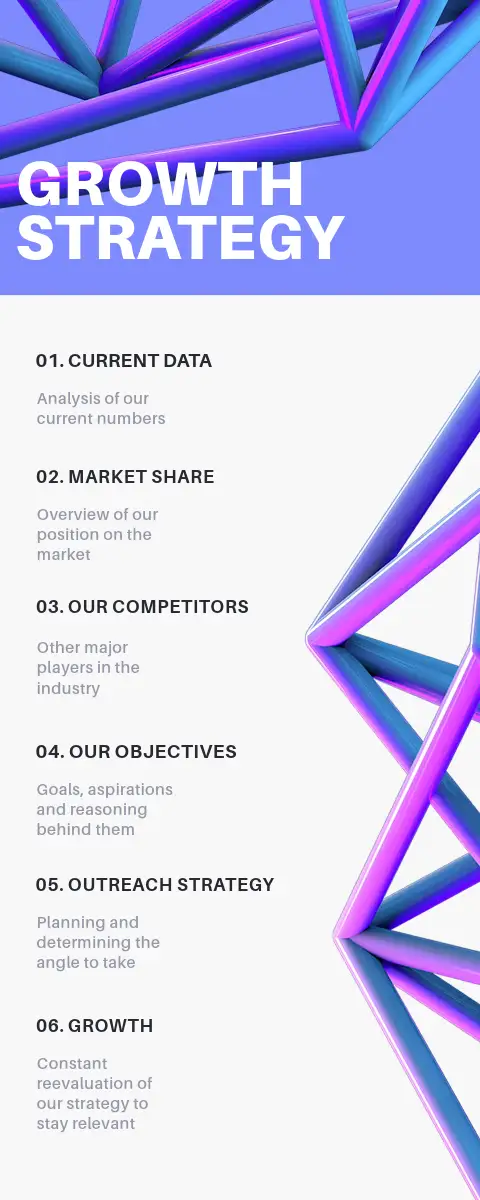 GROWTH STRATEGY

01. CURRENT DATA

Analysis of our current numbers

02. MARKET SHARE

Overview of our position on the market

03. OUR COMPETITORS

Other major players in the industry

04. OUR OBJECTIVES

Goals, aspirations and reasoning behind them

05. OUTREACH STRATEGY

Planning and determining the angle to take

06. GROWTH

Constant reevaluation of our strategy to stay relevant